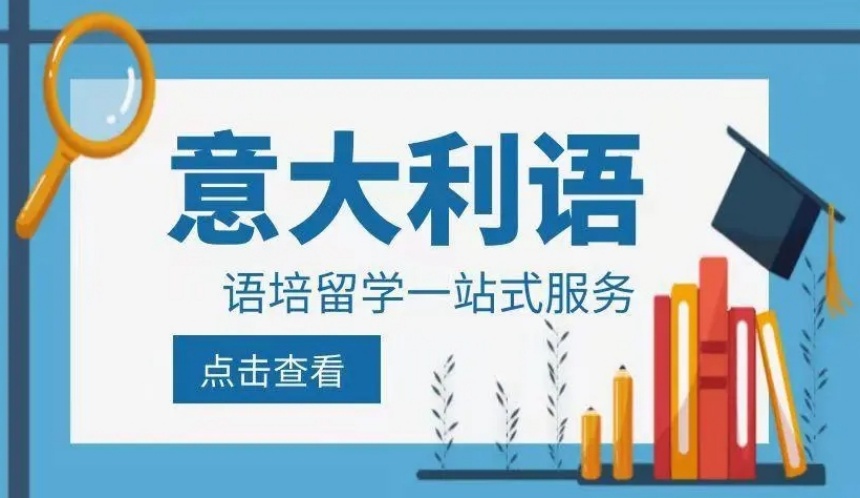 意大利语

语培留学一站式服务

点击查看